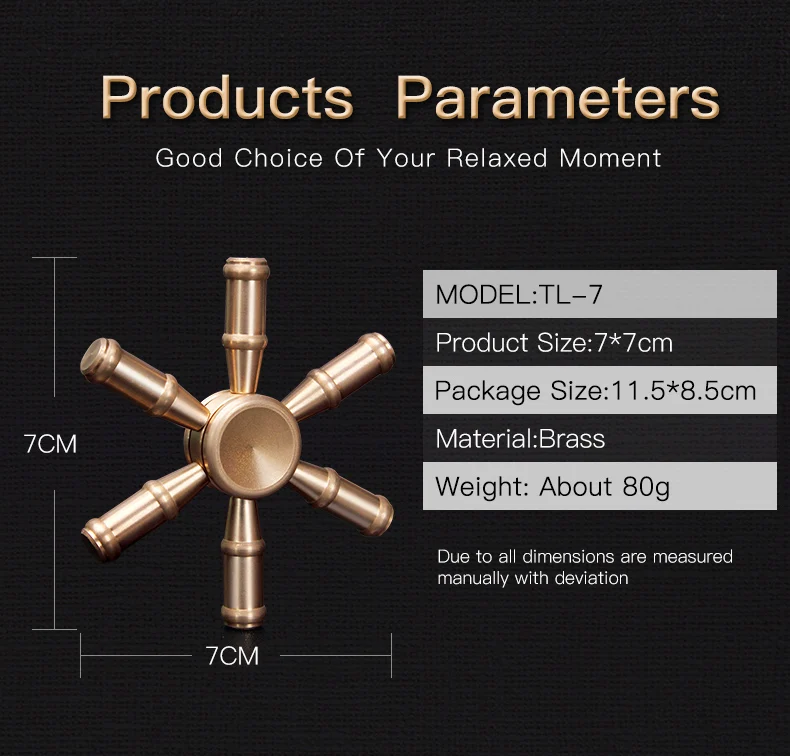 Products Parameters

Good Choice Of Your Relaxed Moment

7CM

7CM

MODEL:TL-7

Product Size:7*7cm

Package Size:11.5*8.5cm

Material:Brass

Weight: About 80g

Due to all dimensions are measured manually with deviation